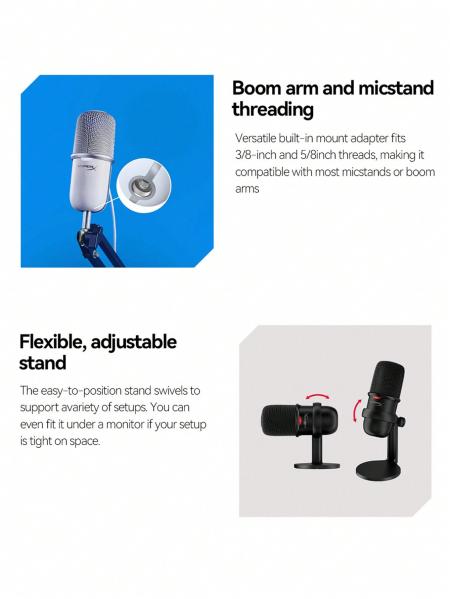 Boom arm and micstand threading

Versatile built-in mount adapter fits 3/8-inch and 5/8inch threads, making it compatible with most micstands or boom arms

Flexible, adjustable stand

The easy-to-position stand swivels to support avariety of setups. You can even fit it under a monitor if your setup is tight on space.